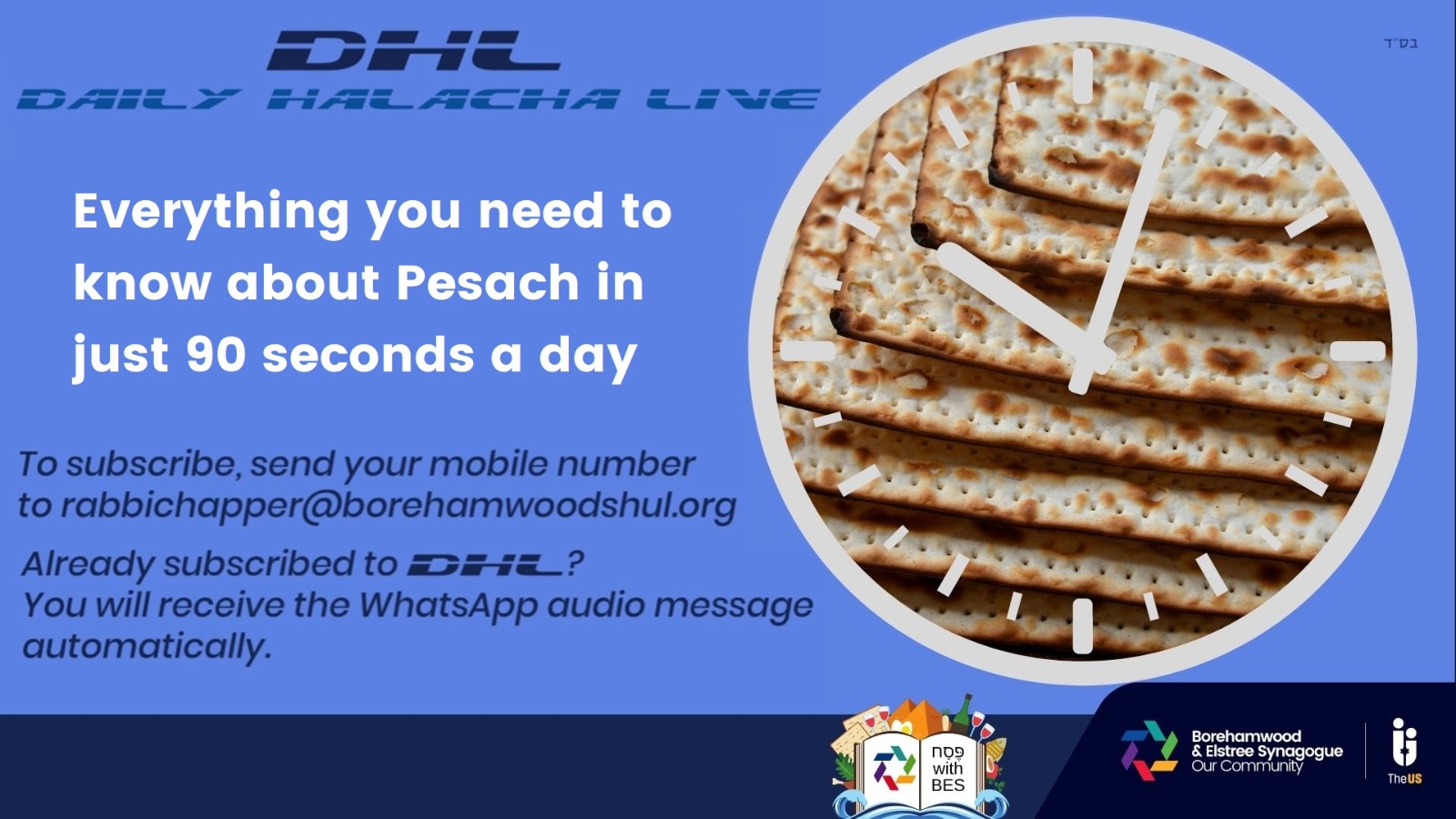 DHL
DAILY HALACHA LIVE

בס"ד

Everything you need to know about Pesach in just 90 seconds a day

To subscribe, send your mobile number to rabbichapper@borehamwoodshul.org

Already subscribed to DHL?
You will receive the WhatsApp audio message automatically.

פסח with BES

Borehamwood & Elstree Synagogue
Our Community

TheUS